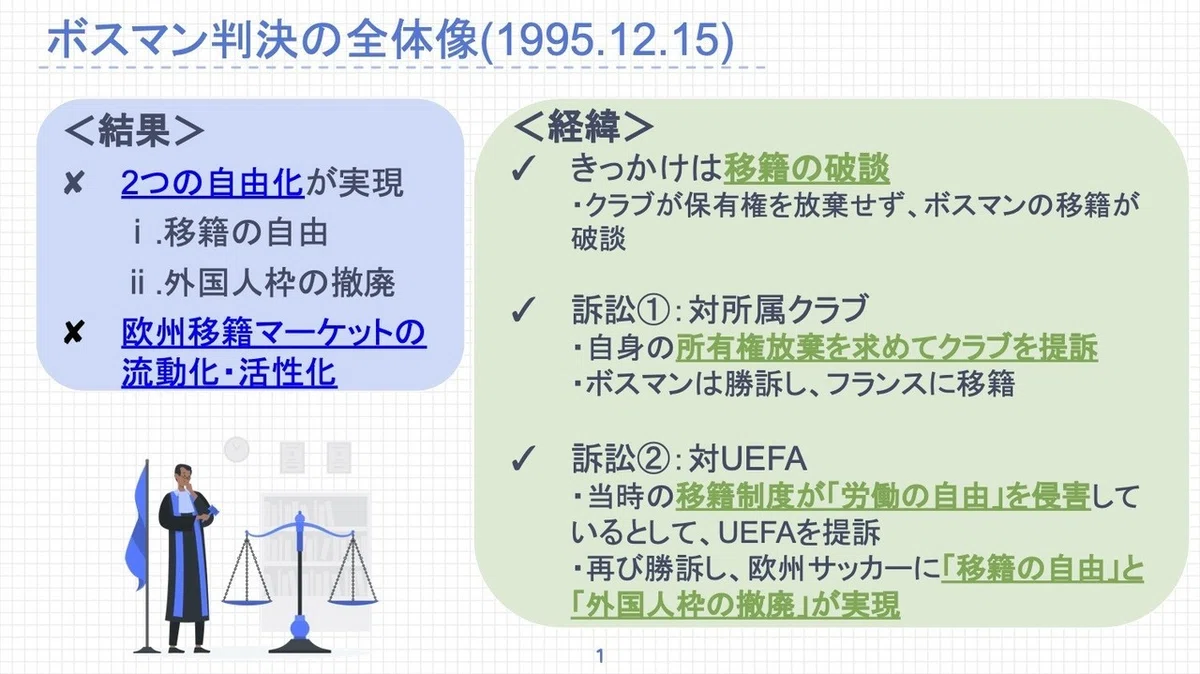 ボスマン判決の全体像(1995.12.15)

＜結果＞
✘ 2つの自由化が実現
ⅰ.移籍の自由
ⅱ.外国人枠の撤廃
✘ 欧州移籍マーケットの流動化・活性化

＜経緯＞
✓ きっかけは移籍の破談
・クラブが保有権を放棄せず、ボスマンの移籍が破談

✓ 訴訟①：対所属クラブ
・自身の所有権放棄を求めてクラブを提訴
・ボスマンは勝訴し、フランスに移籍

✓ 訴訟②：対UEFA
・当時の移籍制度が「労働の自由」を侵害しているとして、UEFAを提訴
・再び勝訴し、欧州サッカーに「移籍の自由」と「外国人枠の撤廃」が実現

1